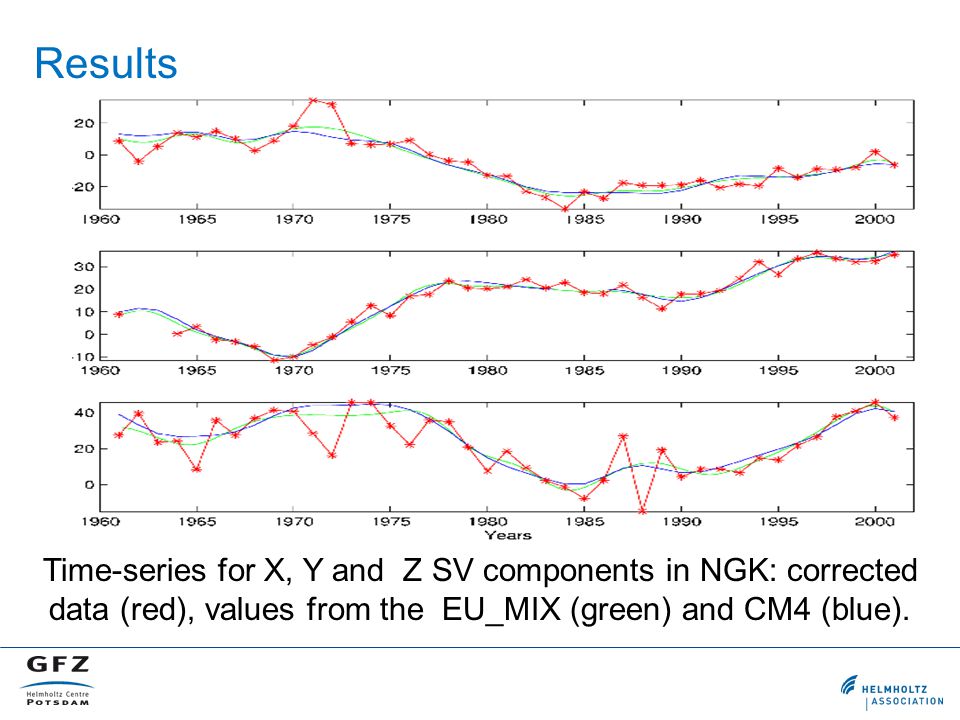 Results

20
0
-20
1960 1965 1970 1975 1980 1985 1990 1995 2000

30
20
10
0
-10
1960 1965 1970 1975 1980 1985 1990 1995 2000

40
20
0
1960 1965 1970 1975 1980 1985 1990 1995 2000
Years

Time-series for X, Y and Z SV components in NGK: corrected data (red), values from the EU_MIX (green) and CM4 (blue).

GFZ
Helmholtz Centre
POTSDAM

HELMHOLTZ
ASSOCIATION